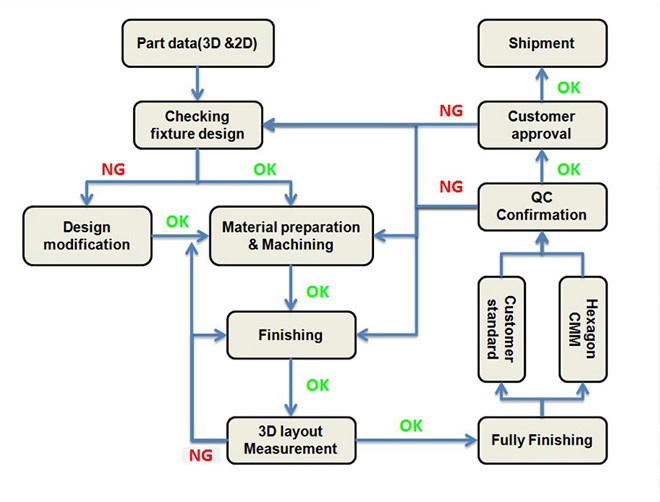 Part data(3D &2D)

Checking fixture design

NG

OK

Design modification

OK

Material preparation & Machining

OK

Finishing

OK

3D layout Measurement

NG

OK

Fully Finishing

Customer standard

Hexagon CMM

QC Confirmation

NG

OK

Customer approval

NG

OK

Shipment